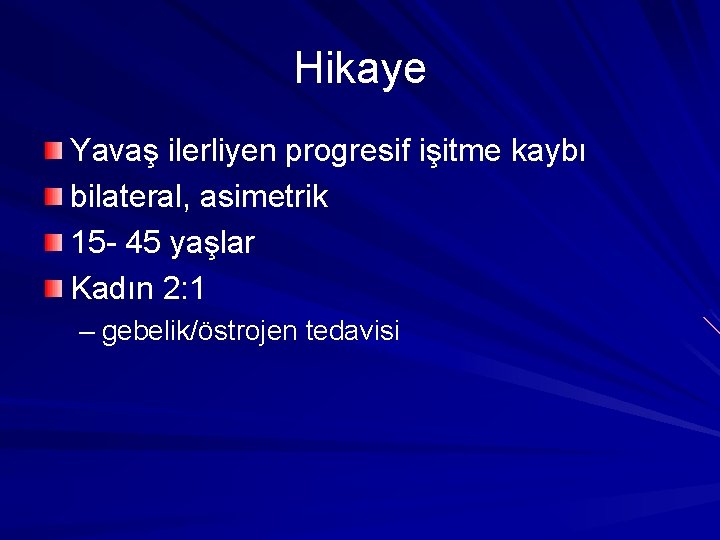 Hikaye

Yavaş ilerliyen progresif işitme kaybı

bilateral, asimetrik

15- 45 yaşlar

Kadın 2:1

– gebelik/östrojen tedavisi